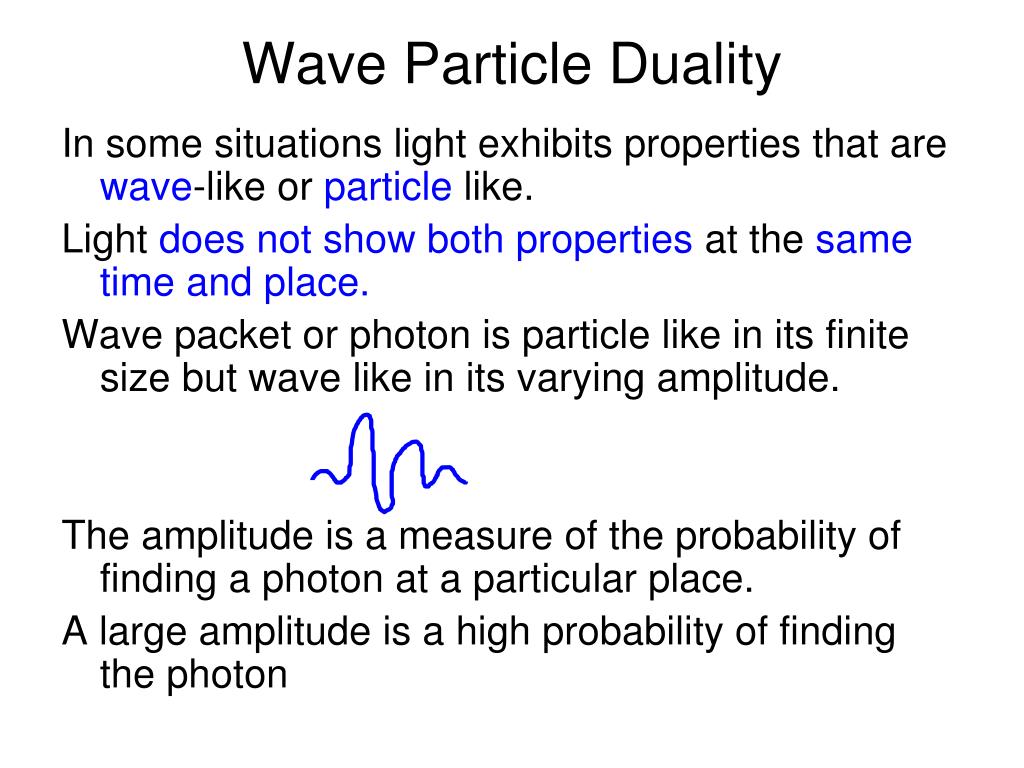 Wave Particle Duality

In some situations light exhibits properties that are wave-like or particle like.

Light does not show both properties at the same time and place.

Wave packet or photon is particle like in its finite size but wave like in its varying amplitude.

The amplitude is a measure of the probability of finding a photon at a particular place.

A large amplitude is a high probability of finding the photon